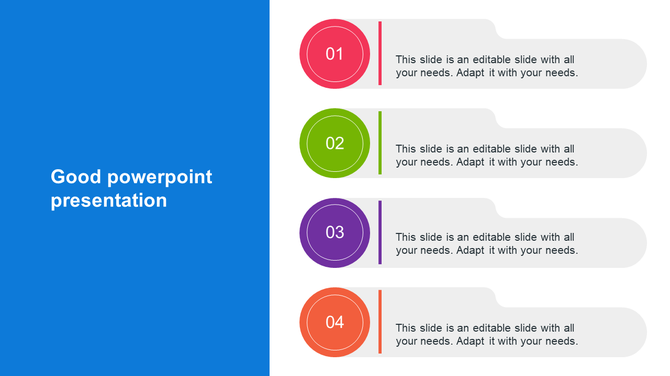 Good powerpoint presentation

01

This slide is an editable slide with all your needs. Adapt it with your needs.

02

This slide is an editable slide with all your needs. Adapt it with your needs.

03

This slide is an editable slide with all your needs. Adapt it with your needs.

04

This slide is an editable slide with all your needs. Adapt it with your needs.